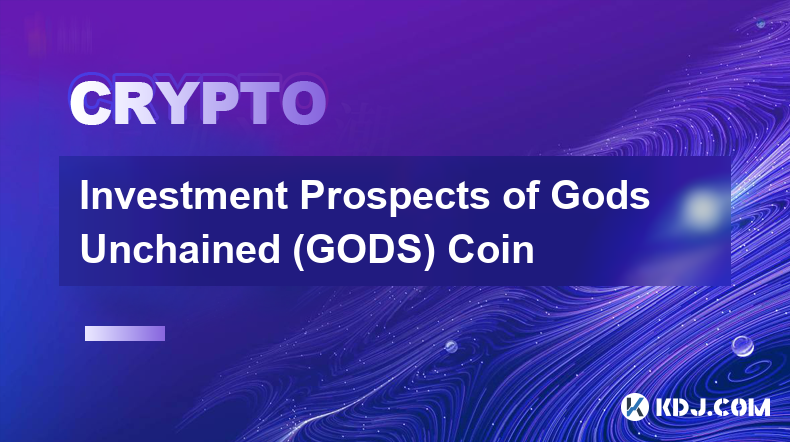 CRYPTO

Investment Prospects of Gods Unchained (GODS) Coin

KDJ.COM